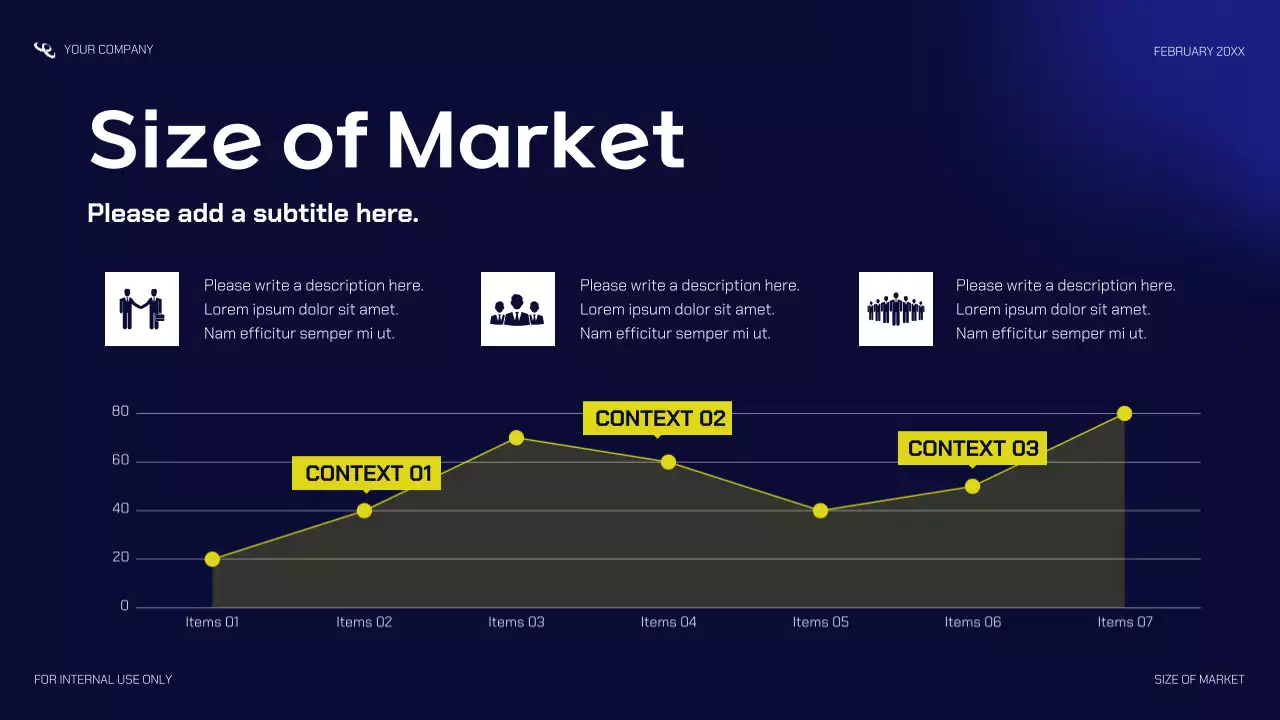 YOUR COMPANY

FEBRUARY 20XX

Size of Market

Please add a subtitle here.

Please write a description here. Lorem ipsum dolor sit amet. Nam efficitur semper mi ut.

Please write a description here. Lorem ipsum dolor sit amet. Nam efficitur semper mi ut.

Please write a description here. Lorem ipsum dolor sit amet. Nam efficitur semper mi ut.

80
60
40
20
0

CONTEXT 01
CONTEXT 02
CONTEXT 03

Items 01
Items 02
Items 03
Items 04
Items 05
Items 06
Items 07

FOR INTERNAL USE ONLY

SIZE OF MARKET